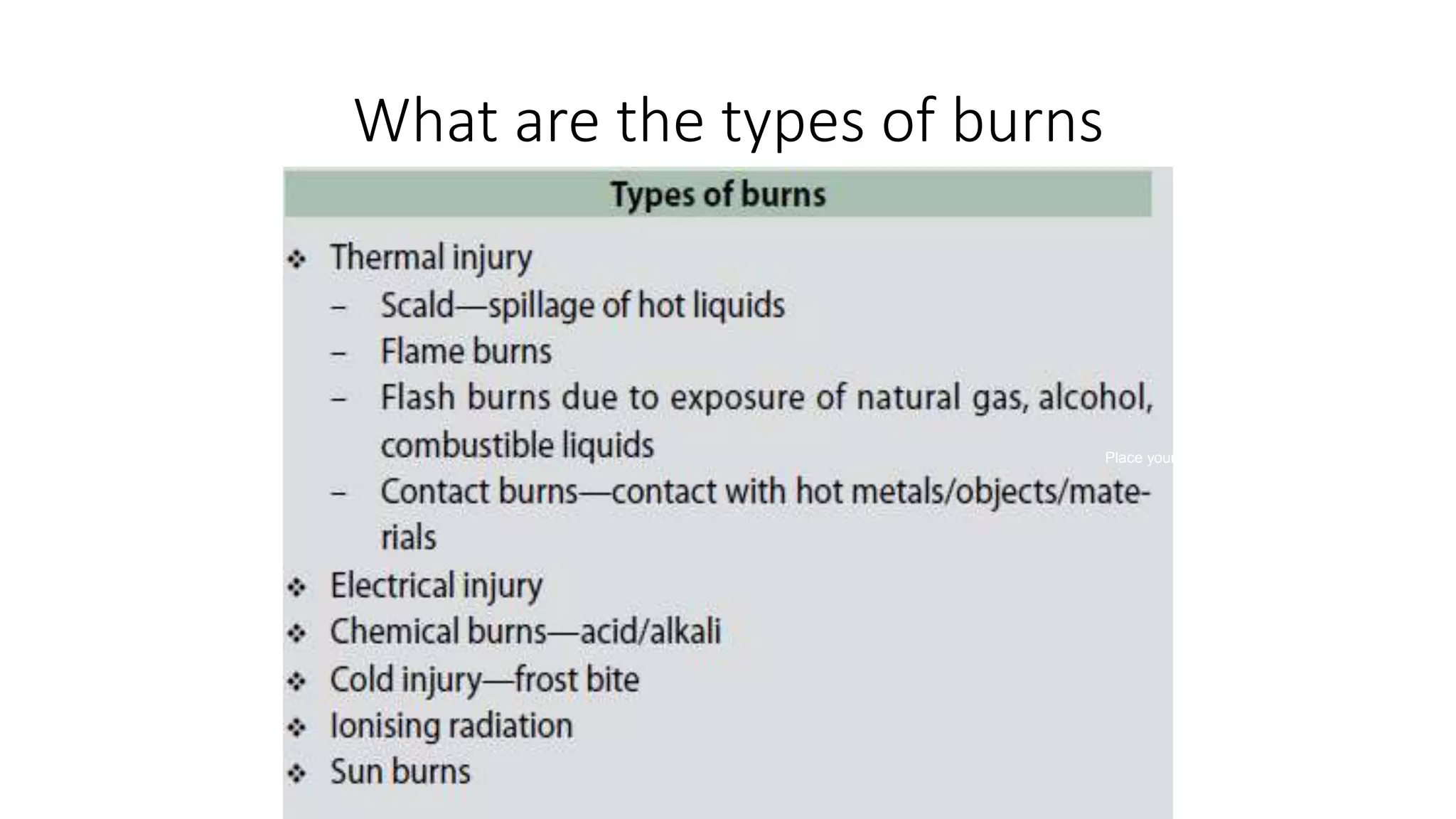 What are the types of burns

Types of burns

❖ Thermal injury
– Scald—spillage of hot liquids
– Flame burns
– Flash burns due to exposure of natural gas, alcohol, combustible liquids
– Contact burns—contact with hot metals/objects/materials
❖ Electrical injury
❖ Chemical burns—acid/alkali
❖ Cold injury—frost bite
❖ Ionising radiation
❖ Sun burns

Place your